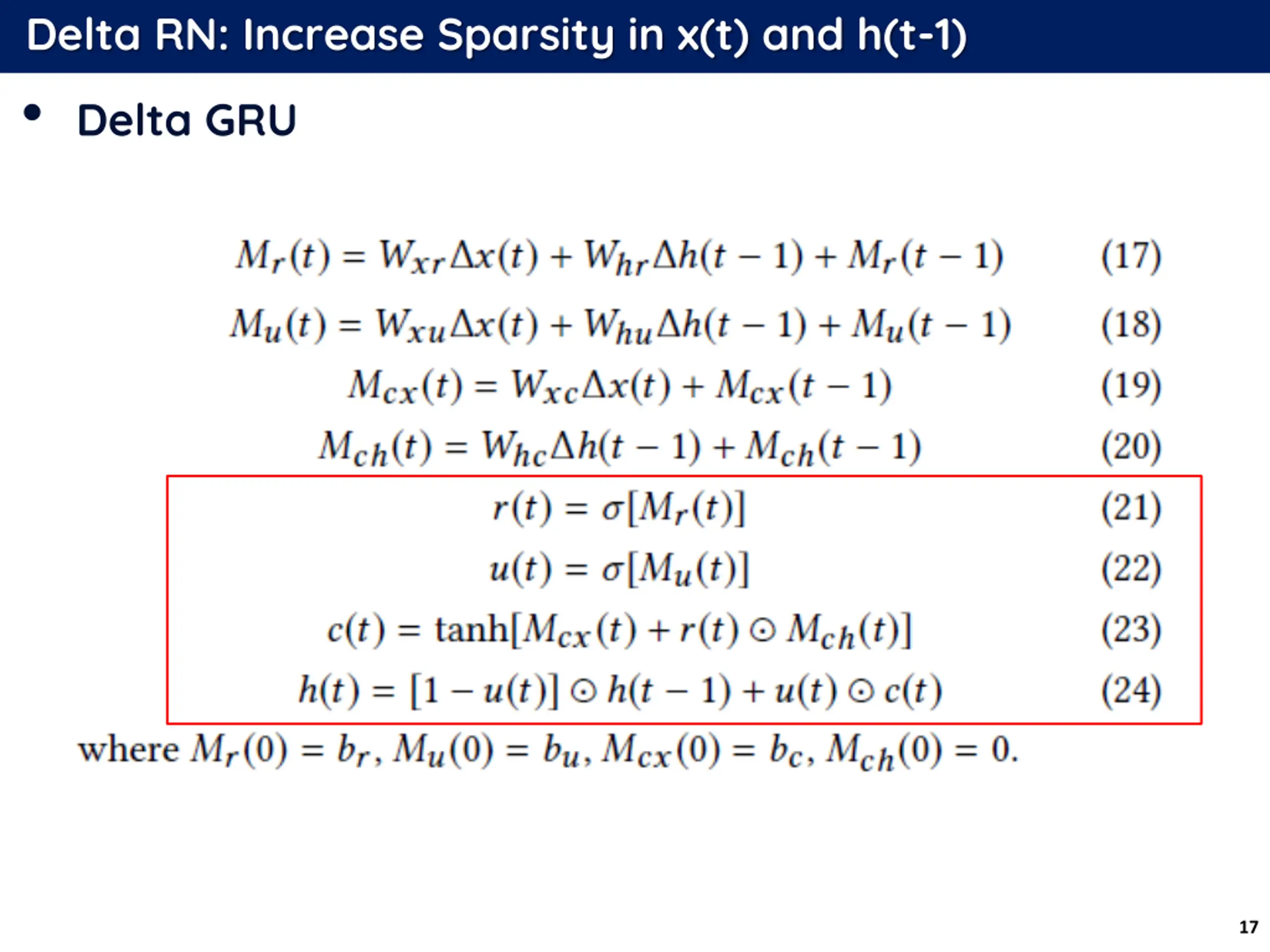 Delta RN: Increase Sparsity in x(t) and h(t-1)

• Delta GRU

$M_r(t) = W_{xr}\Delta x(t) + W_{hr}\Delta h(t-1) + M_r(t-1)$ (17)

$M_u(t) = W_{xu}\Delta x(t) + W_{hu}\Delta h(t-1) + M_u(t-1)$ (18)

$M_{cx}(t) = W_{xc}\Delta x(t) + M_{cx}(t-1)$ (19)

$M_{ch}(t) = W_{hc}\Delta h(t-1) + M_{ch}(t-1)$ (20)

$r(t) = \sigma[M_r(t)]$ (21)

$u(t) = \sigma[M_u(t)]$ (22)

$c(t) = \tanh[M_{cx}(t) + r(t) \odot M_{ch}(t)]$ (23)

$h(t) = [1 - u(t)] \odot h(t-1) + u(t) \odot c(t)$ (24)

where $M_r(0) = b_r$, $M_u(0) = b_u$, $M_{cx}(0) = b_c$, $M_{ch}(0) = 0$.

17